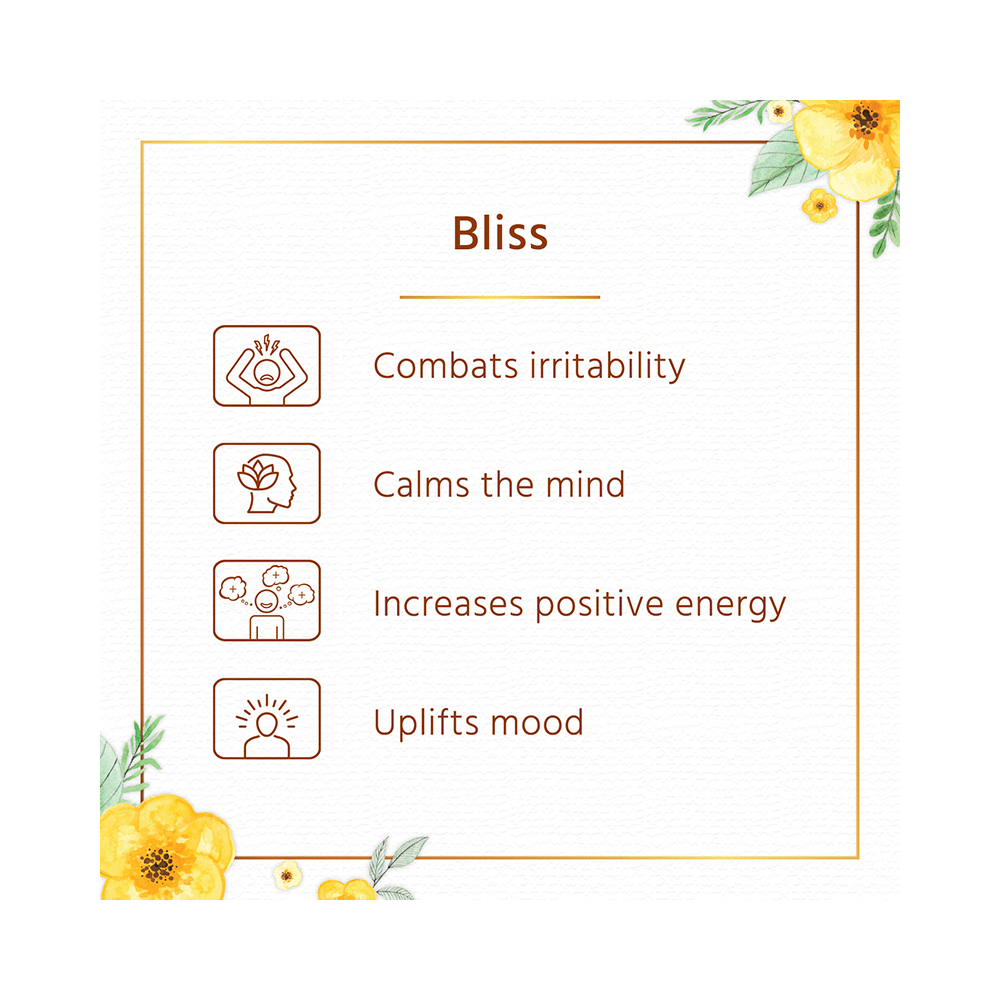 Bliss

Combats irritability

Calms the mind

Increases positive energy

Uplifts mood